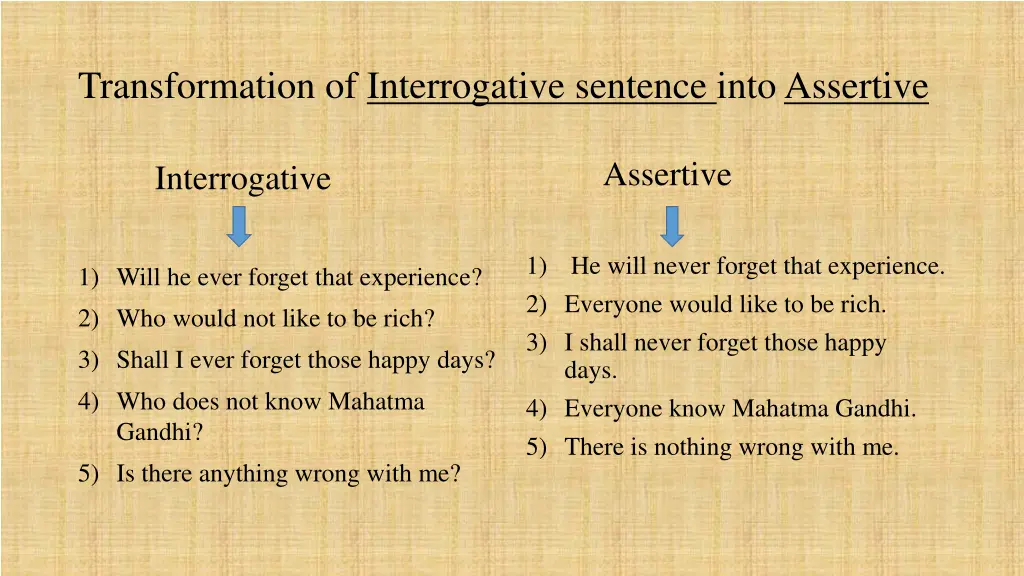 Transformation of Interrogative sentence into Assertive

Interrogative

1) Will he ever forget that experience?
2) Who would not like to be rich?
3) Shall I ever forget those happy days?
4) Who does not know Mahatma Gandhi?
5) Is there anything wrong with me?

Assertive

1) He will never forget that experience.
2) Everyone would like to be rich.
3) I shall never forget those happy days.
4) Everyone know Mahatma Gandhi.
5) There is nothing wrong with me.